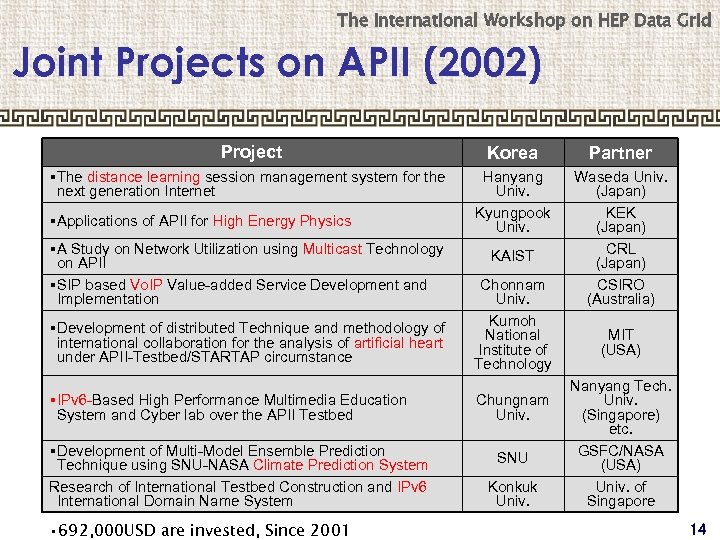 The International Workshop on HEP Data Grid

Joint Projects on APII (2002)

| Project | Korea | Partner |
|---|---|---|
| ▪The distance learning session management system for the next generation Internet | Hanyang Univ. | Waseda Univ. (Japan) |
| ▪Applications of APII for High Energy Physics | Kyungpook Univ. | KEK (Japan) |
| ▪A Study on Network Utilization using Multicast Technology on APII | KAIST | CRL (Japan) |
| ▪SIP based VoIP Value-added Service Development and Implementation | Chonnam Univ. | CSIRO (Australia) |
| ▪Development of distributed Technique and methodology of international collaboration for the analysis of artificial heart under APII-Testbed/STARTAP circumstance | Kumoh National Institute of Technology | MIT (USA) |
| ▪IPv6-Based High Performance Multimedia Education System and Cyber lab over the APII Testbed | Chungnam Univ. | Nanyang Tech. Univ. (Singapore) etc. |
| ▪Development of Multi-Model Ensemble Prediction Technique using SNU-NASA Climate Prediction System | SNU | GSFC/NASA (USA) |
| Research of International Testbed Construction and IPv6 International Domain Name System | Konkuk Univ. | Univ. of Singapore |

▪692,000USD are invested, Since 2001

14